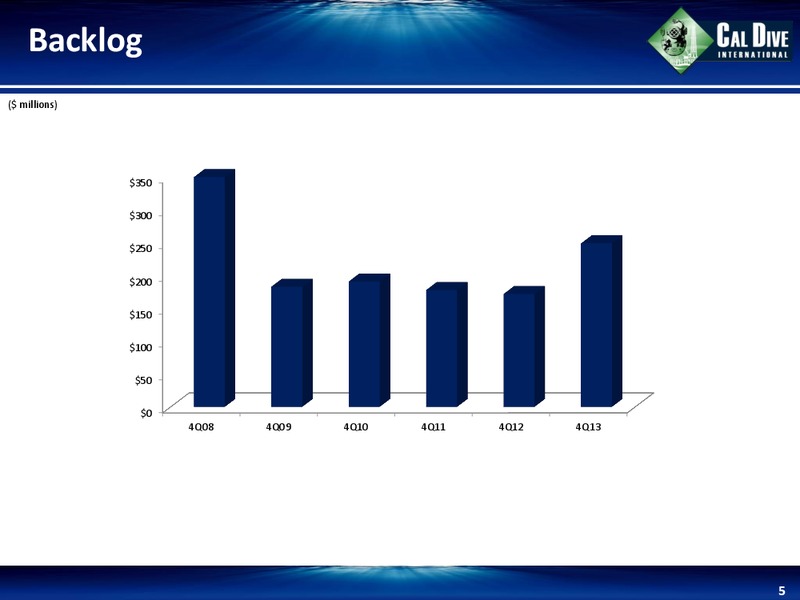 Backlog

CAL DIVE INTERNATIONAL

($ millions)

$350
$300
$250
$200
$150
$100
$50
$0

4Q08 4Q09 4Q10 4Q11 4Q12 4Q13

5